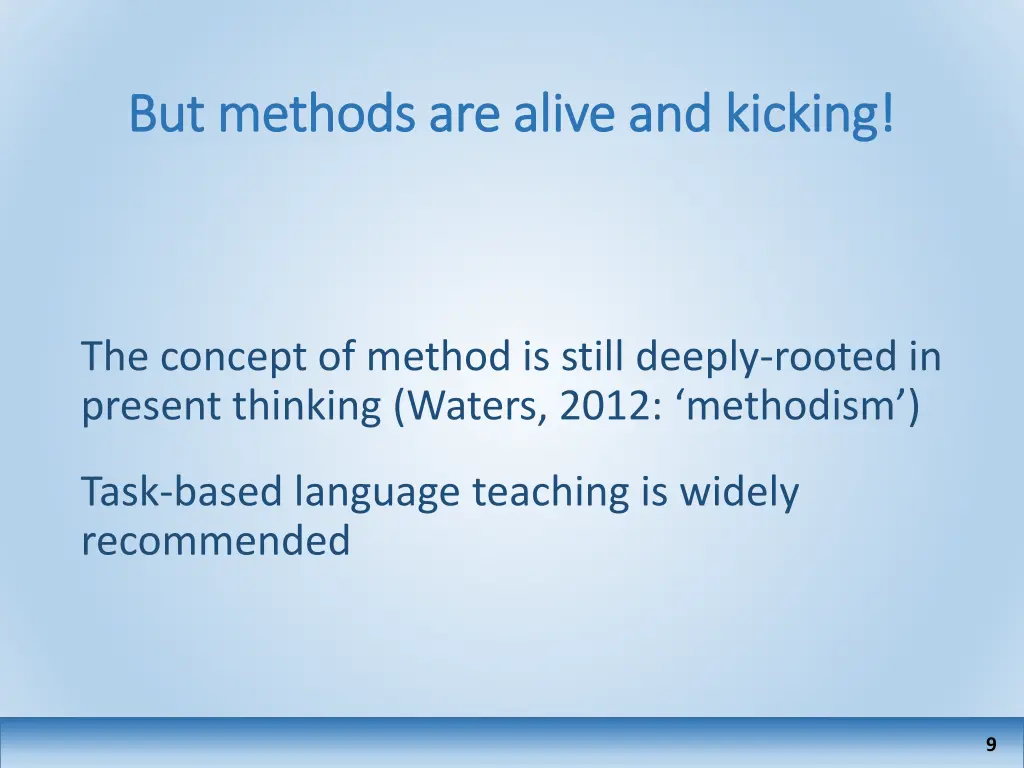 But methods are alive and kicking!

The concept of method is still deeply-rooted in present thinking (Waters, 2012: ‘methodism’)

Task-based language teaching is widely recommended

9